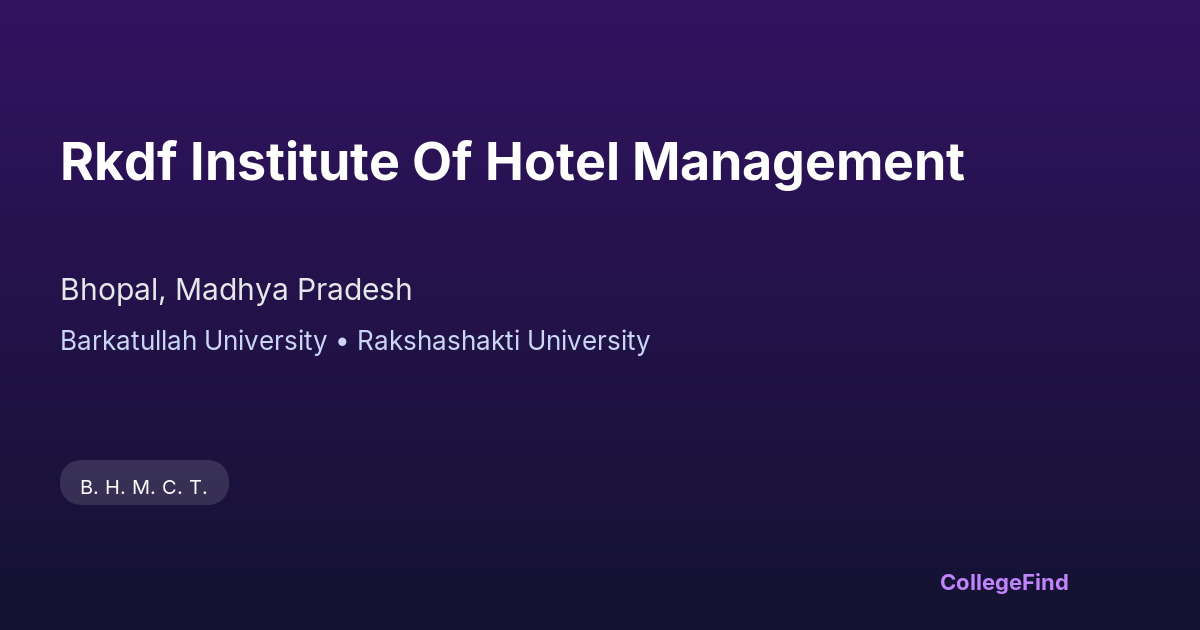 Rkdf Institute Of Hotel Management

Bhopal, Madhya Pradesh

Barkatullah University • Rakshashakti University

B. H. M. C. T.

CollegeFind